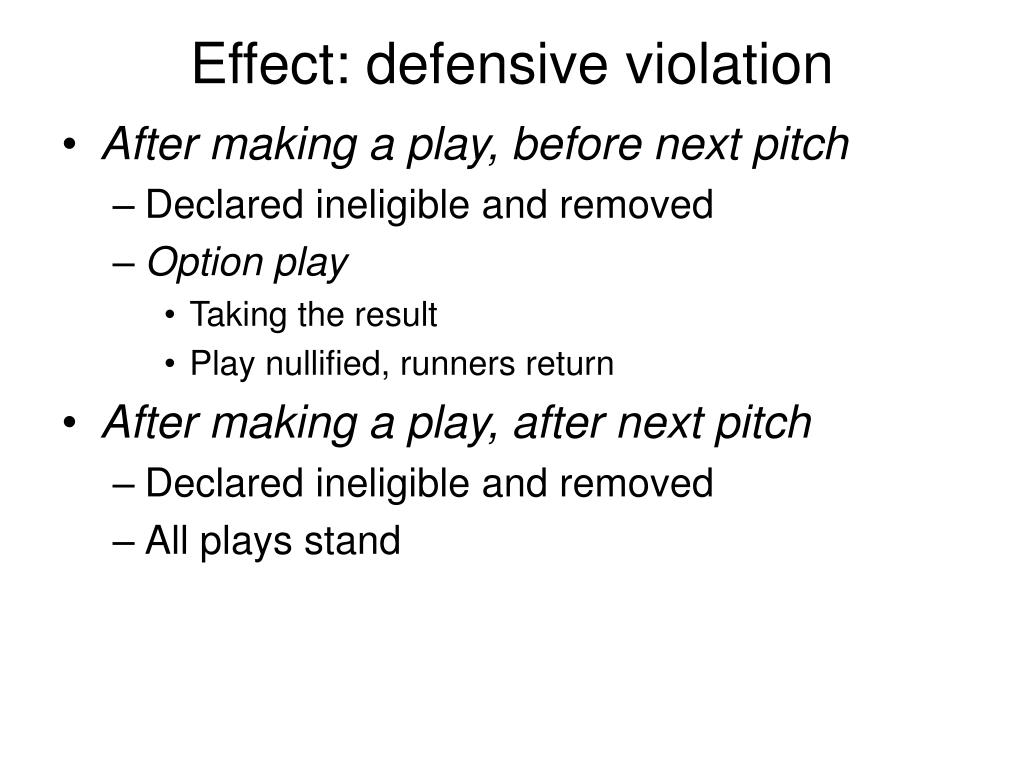 Effect: defensive violation

• After making a play, before next pitch
– Declared ineligible and removed
– Option play
• Taking the result
• Play nullified, runners return
• After making a play, after next pitch
– Declared ineligible and removed
– All plays stand